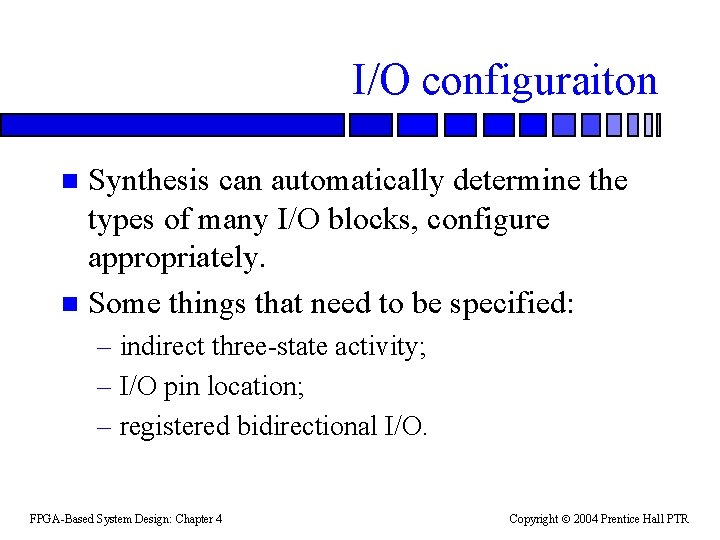 I/O configuraiton

■ Synthesis can automatically determine the types of many I/O blocks, configure appropriately.

■ Some things that need to be specified:

– indirect three-state activity;

– I/O pin location;

– registered bidirectional I/O.

FPGA-Based System Design: Chapter 4

Copyright © 2004 Prentice Hall PTR